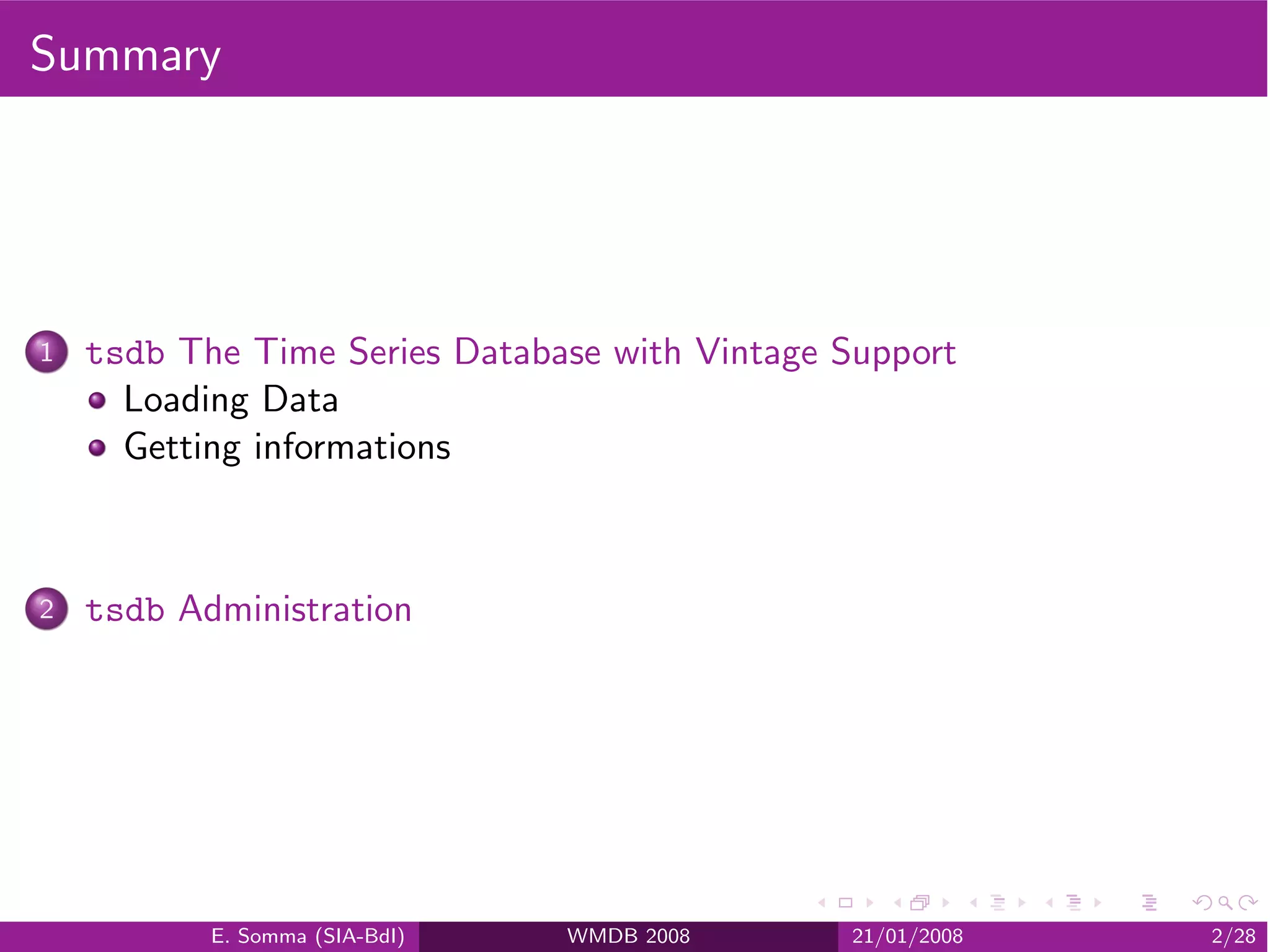 Summary

1 tsdb The Time Series Database with Vintage Support
- Loading Data
- Getting informations

2 tsdb Administration

E. Somma (SIA-BdI) WMDB 2008 21/01/2008 2/28